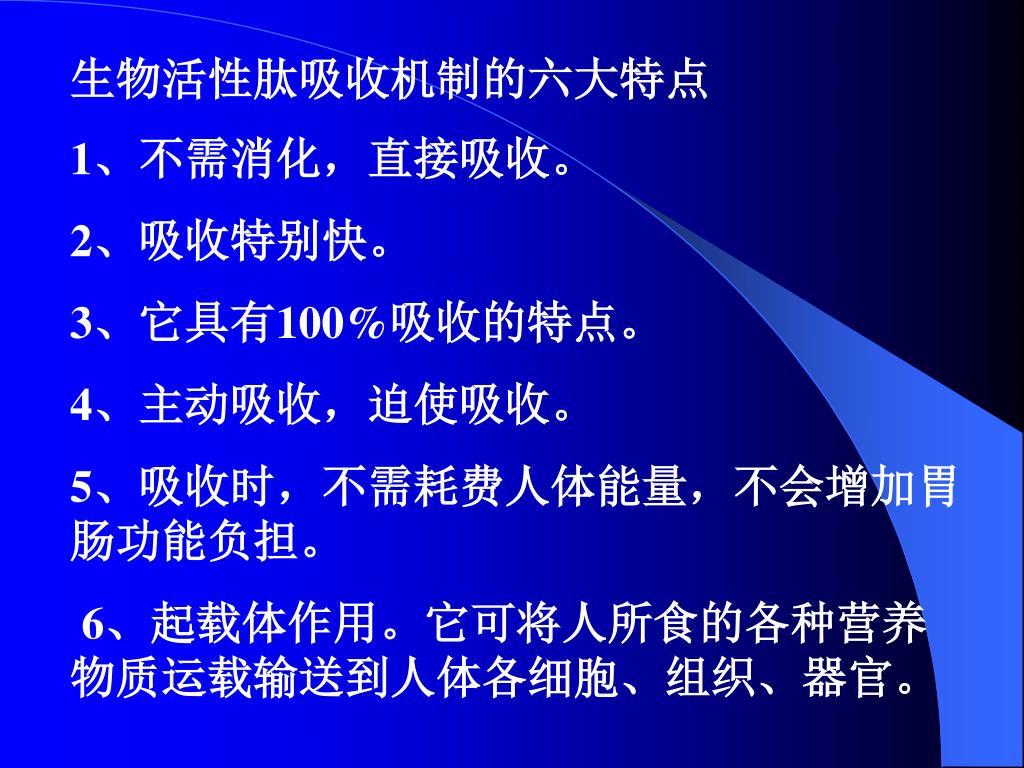 生物活性肽吸收机制的六大特点

1、不需消化，直接吸收。

2、吸收特别快。

3、它具有100％吸收的特点。

4、主动吸收，迫使吸收。

5、吸收时，不需耗费人体能量，不会增加胃肠功能负担。

6、起载体作用。它可将人所食的各种营养物质运载输送到人体各细胞、组织、器官。